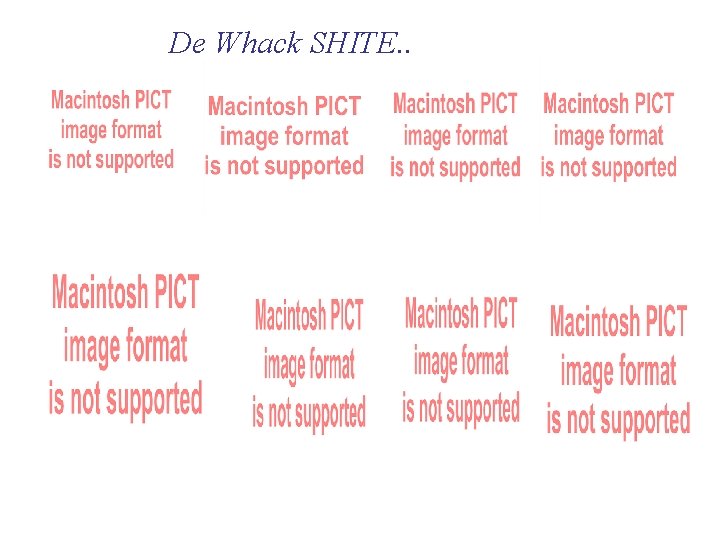 De Whack SHITE..

Macintosh PICT image format is not supported

Macintosh PICT image format is not supported

Macintosh PICT image format is not supported

Macintosh PICT image format is not supported

Macintosh PICT image format is not supported

Macintosh PICT image format is not supported

Macintosh PICT image format is not supported

Macintosh PICT image format is not supported